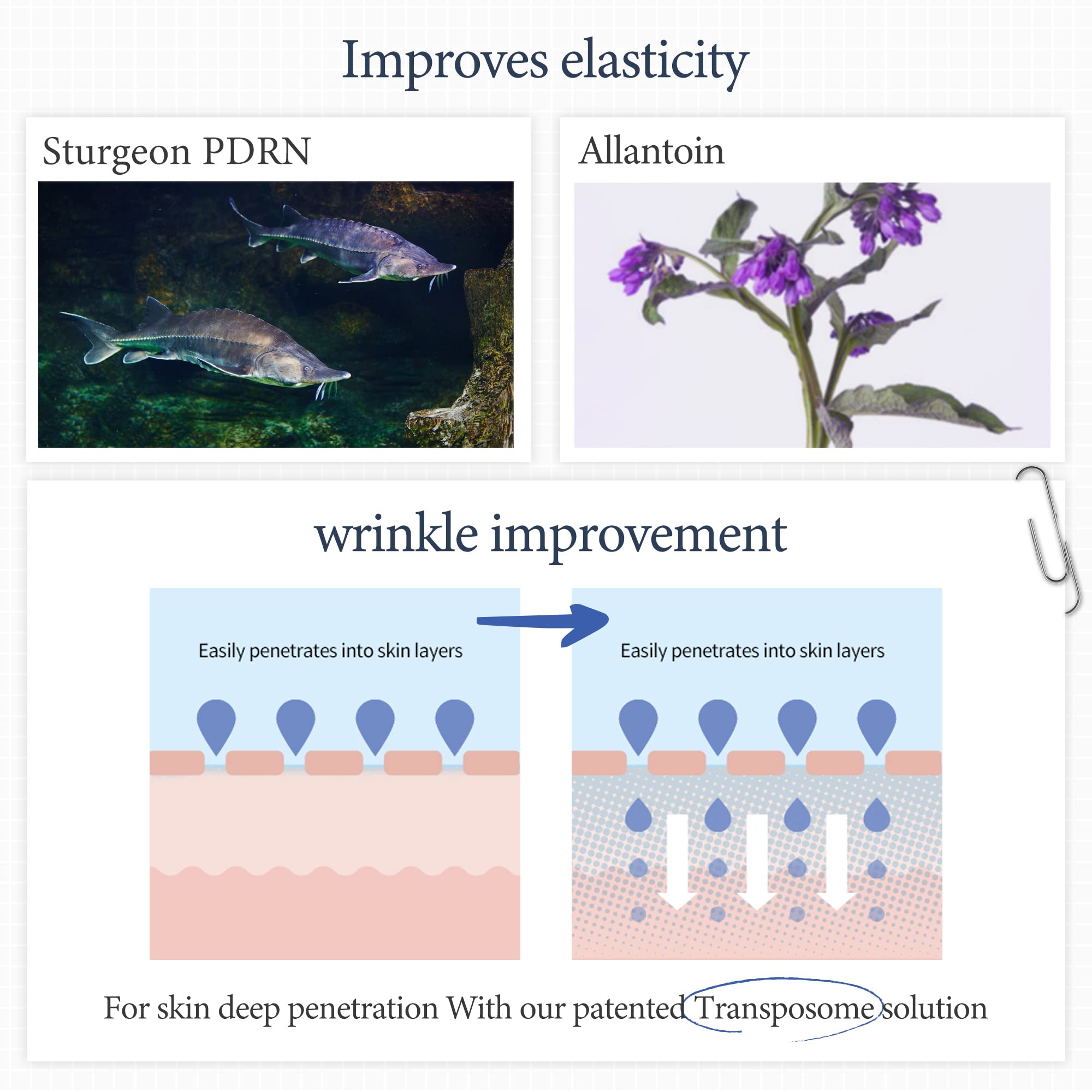 Improves elasticity

Sturgeon PDRN

Allantoin

wrinkle improvement

Easily penetrates into skin layers

Easily penetrates into skin layers

For skin deep penetration With our patented Transposome solution